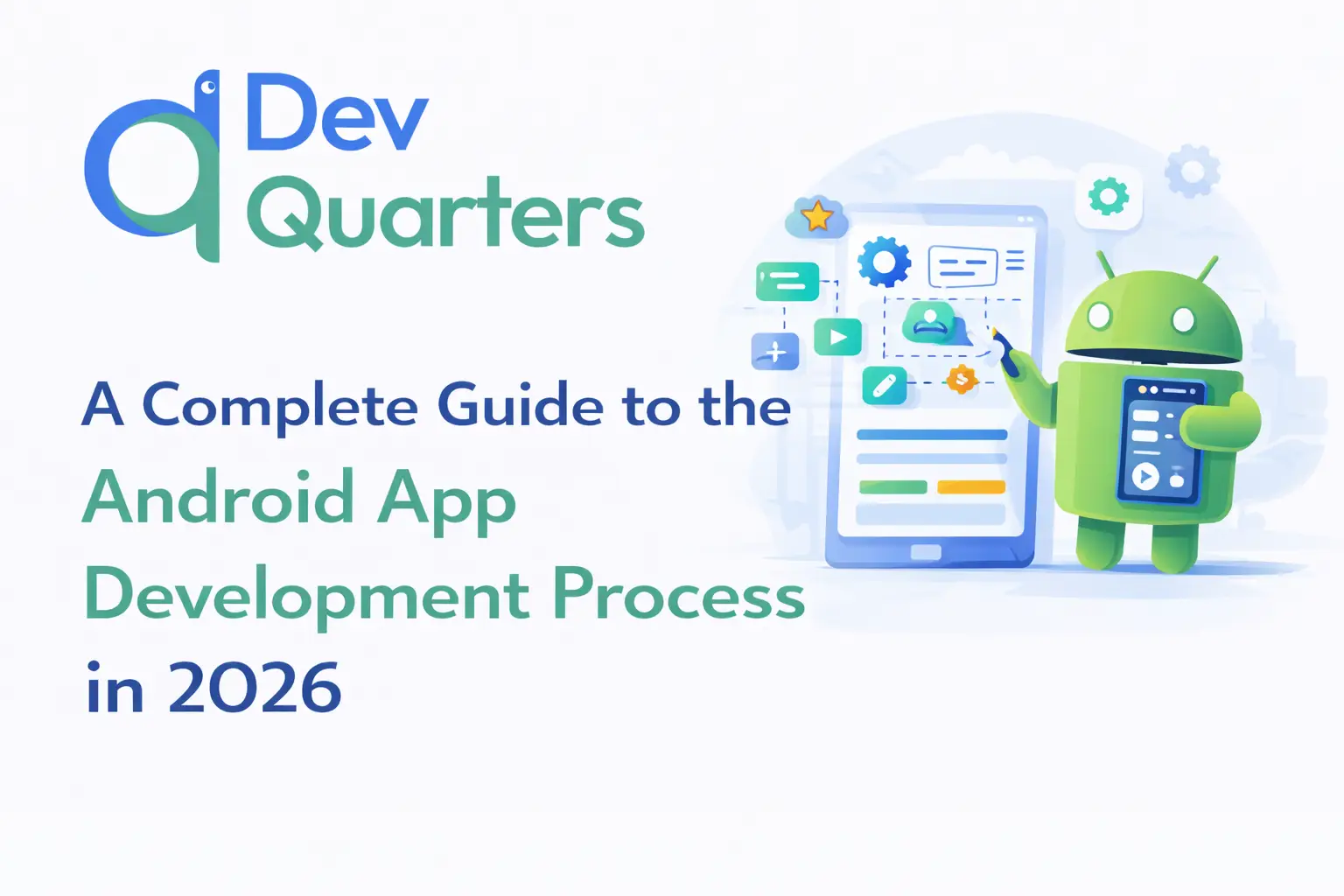 Dev
Quarters

A Complete Guide to the Android App Development Process in 2026